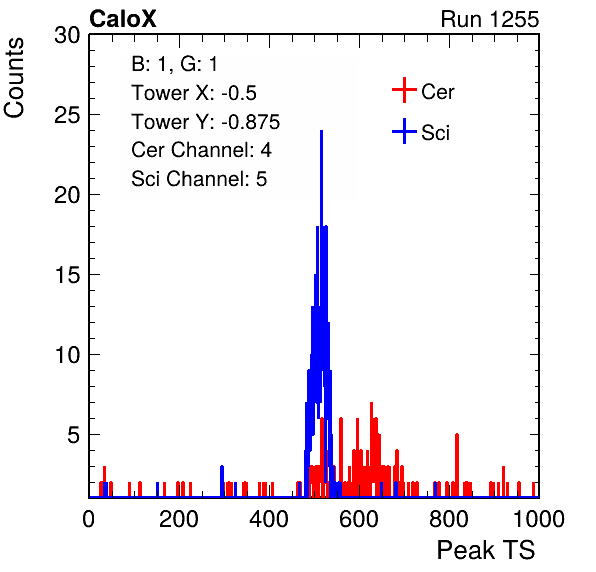 CaloX

Run 1255

Counts

30

25

20

15

10

5

B: 1, G: 1
Tower X: -0.5
Tower Y: -0.875
Cer Channel: 4
Sci Channel: 5

Cer

Sci

0

200

400

600

800

1000

Peak TS